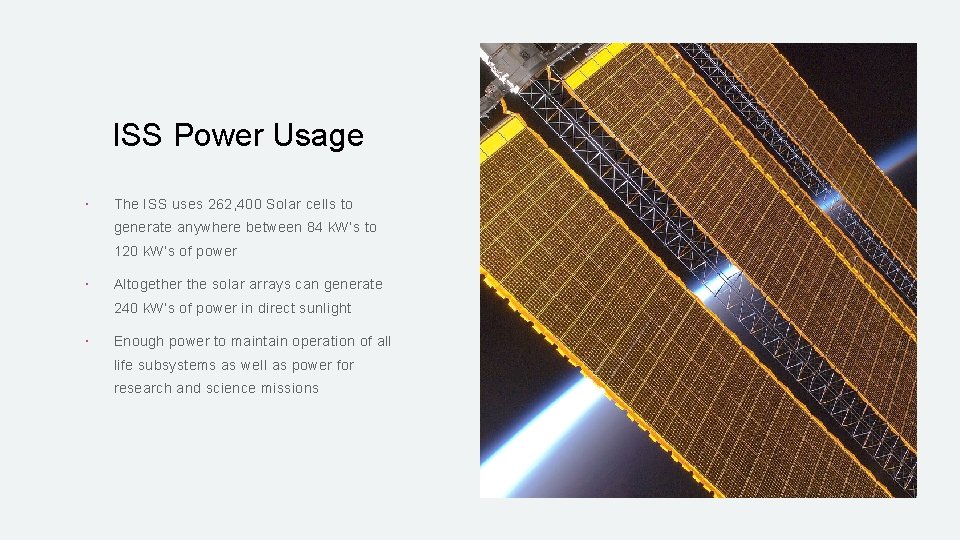 ISS Power Usage

• The ISS uses 262,400 Solar cells to generate anywhere between 84 kW's to 120 kW's of power

• Altogether the solar arrays can generate 240 kW's of power in direct sunlight

• Enough power to maintain operation of all life subsystems as well as power for research and science missions